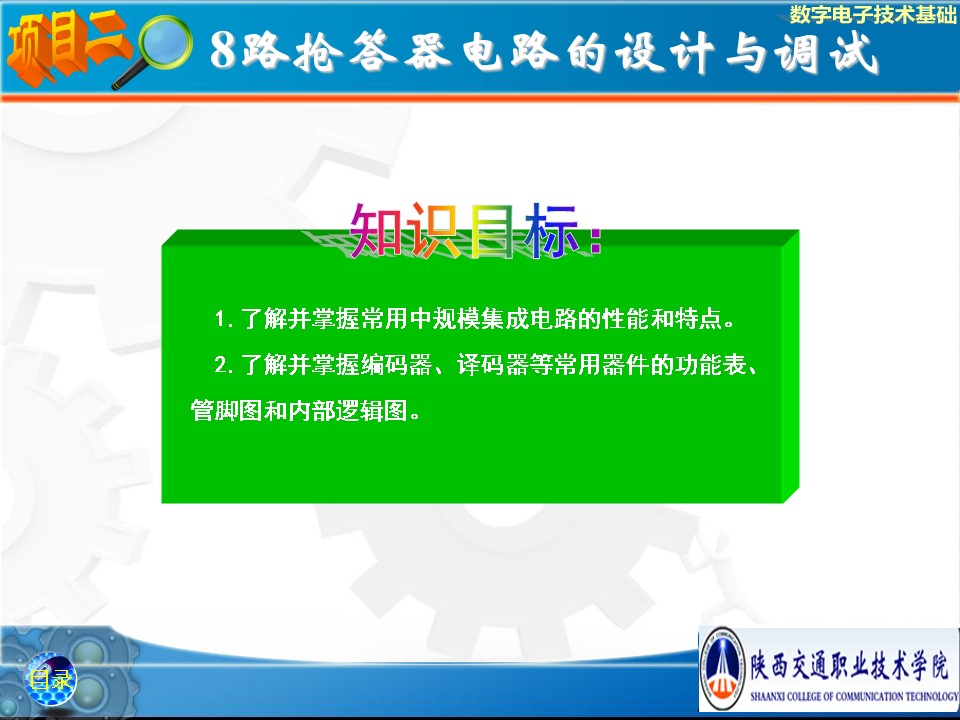 数字电子技术基础

项目二

8路抢答器电路的设计与调试

知识目标：

1. 了解并掌握常用中规模集成电路的性能和特点。

2. 了解并掌握编码器、译码器等常用器件的功能表、管脚图和内部逻辑图。

目录

陕西交通职业技术学院
SHAANXI COLLEGE OF COMMUNICATION TECHNOLOGY